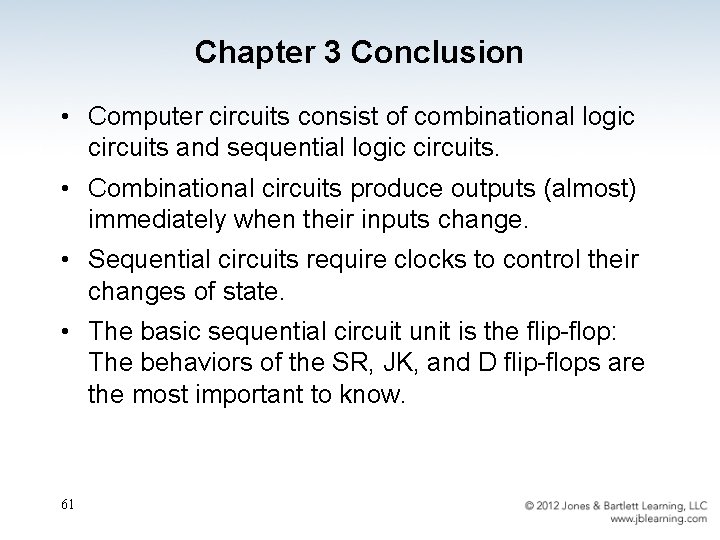 Chapter 3 Conclusion

• Computer circuits consist of combinational logic circuits and sequential logic circuits.

• Combinational circuits produce outputs (almost) immediately when their inputs change.

• Sequential circuits require clocks to control their changes of state.

• The basic sequential circuit unit is the flip-flop: The behaviors of the SR, JK, and D flip-flops are the most important to know.

61

© 2012 Jones & Bartlett Learning, LLC
www.jblearning.com